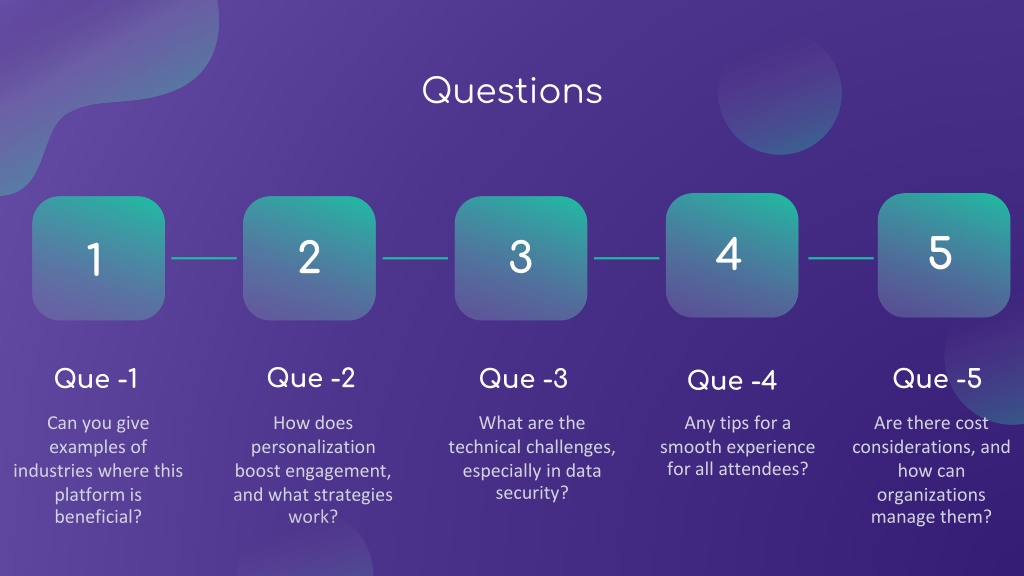 Questions

1

2

3

4

5

Que -1

Can you give examples of industries where this platform is beneficial?

Que -2

How does personalization boost engagement, and what strategies work?

Que -3

What are the technical challenges, especially in data security?

Que -4

Any tips for a smooth experience for all attendees?

Que -5

Are there cost considerations, and how can organizations manage them?